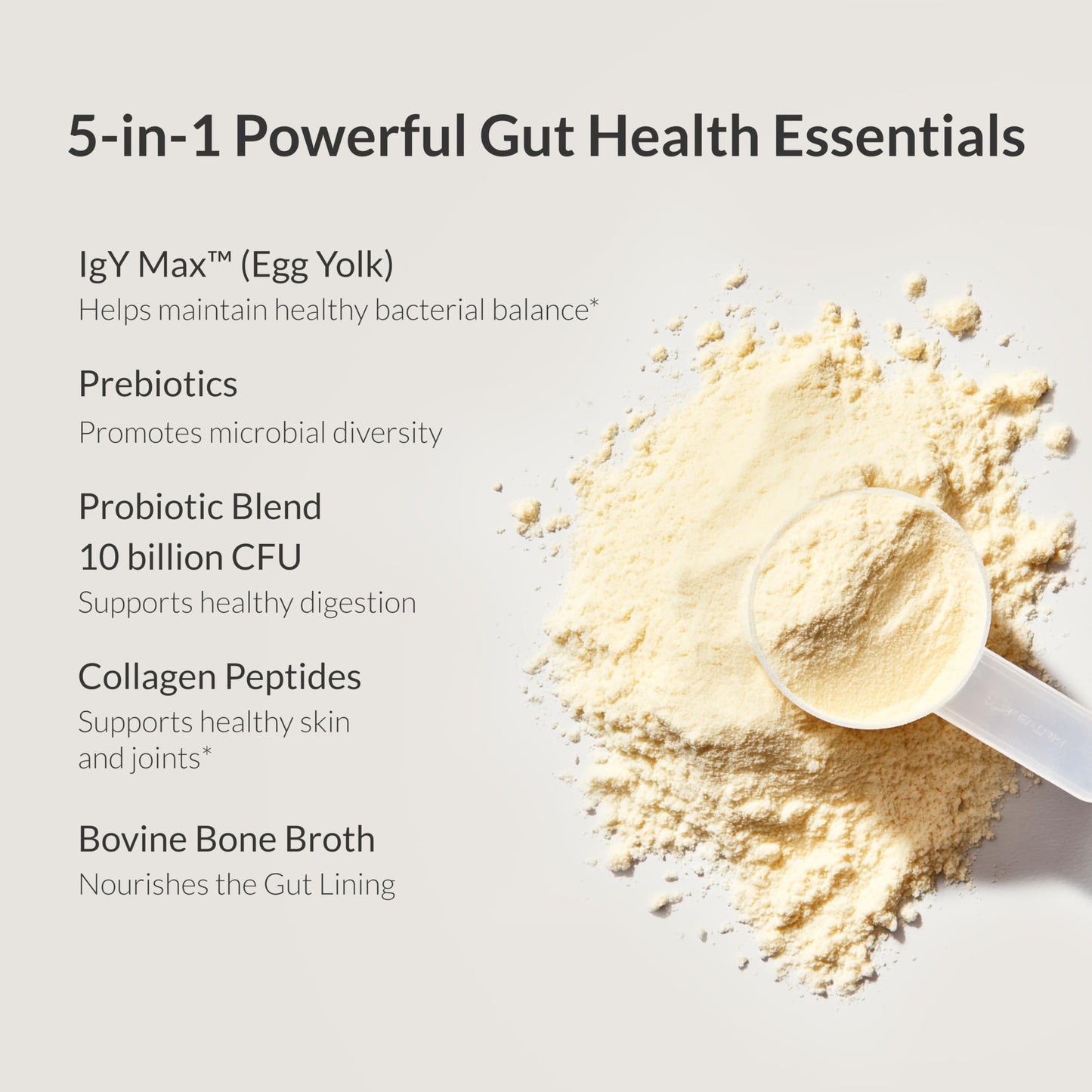 5-in-1 Powerful Gut Health Essentials

IgY Max™ (Egg Yolk)
Helps maintain healthy bacterial balance*

Prebiotics
Promotes microbial diversity

Probiotic Blend
10 billion CFU
Supports healthy digestion

Collagen Peptides
Supports healthy skin and joints*

Bovine Bone Broth
Nourishes the Gut Lining